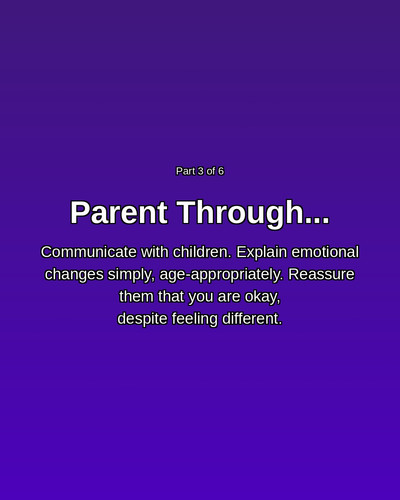 Part 3 of 6

Parent Through...

Communicate with children. Explain emotional changes simply, age-appropriately. Reassure them that you are okay, despite feeling different.